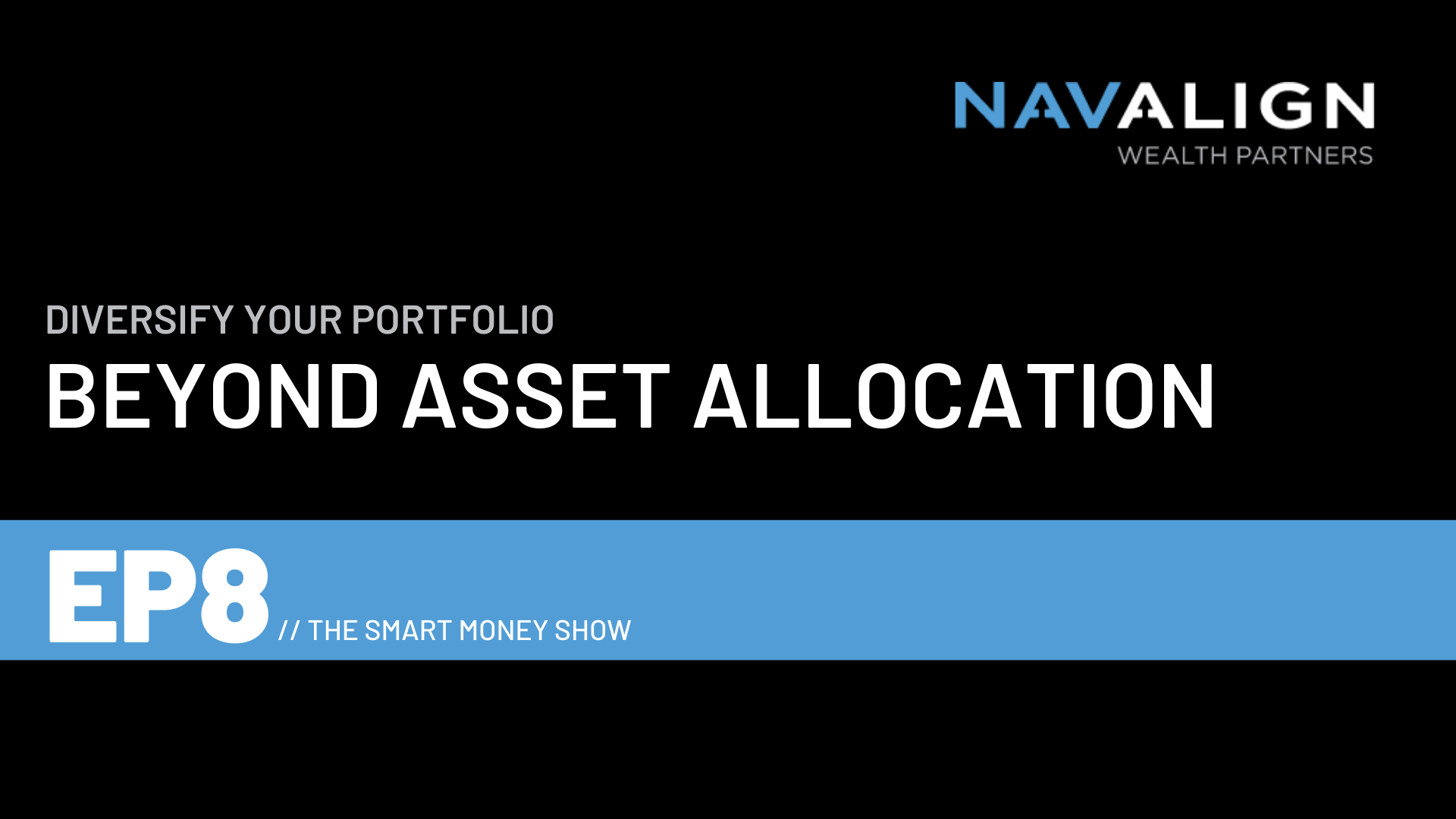 NAVALIGN
WEALTH PARTNERS

DIVERSIFY YOUR PORTFOLIO
BEYOND ASSET ALLOCATION

EP8 // THE SMART MONEY SHOW